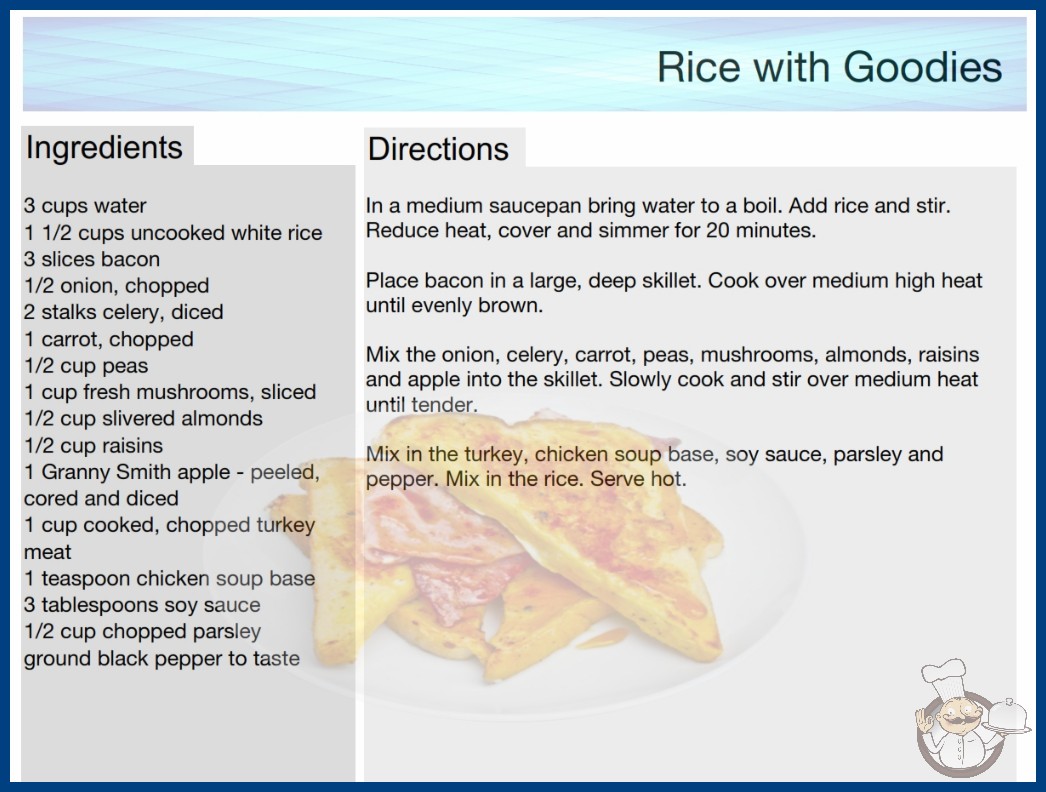 Rice with Goodies

Ingredients

3 cups water
1 1/2 cups uncooked white rice
3 slices bacon
1/2 onion, chopped
2 stalks celery, diced
1 carrot, chopped
1/2 cup peas
1 cup fresh mushrooms, sliced
1/2 cup slivered almonds
1/2 cup raisins
1 Granny Smith apple - peeled, cored and diced
1 cup cooked, chopped turkey meat
1 teaspoon chicken soup base
3 tablespoons soy sauce
1/2 cup chopped parsley
ground black pepper to taste

Directions

In a medium saucepan bring water to a boil. Add rice and stir. Reduce heat, cover and simmer for 20 minutes.

Place bacon in a large, deep skillet. Cook over medium high heat until evenly brown.

Mix the onion, celery, carrot, peas, mushrooms, almonds, raisins and apple into the skillet. Slowly cook and stir over medium heat until tender.

Mix in the turkey, chicken soup base, soy sauce, parsley and pepper. Mix in the rice. Serve hot.